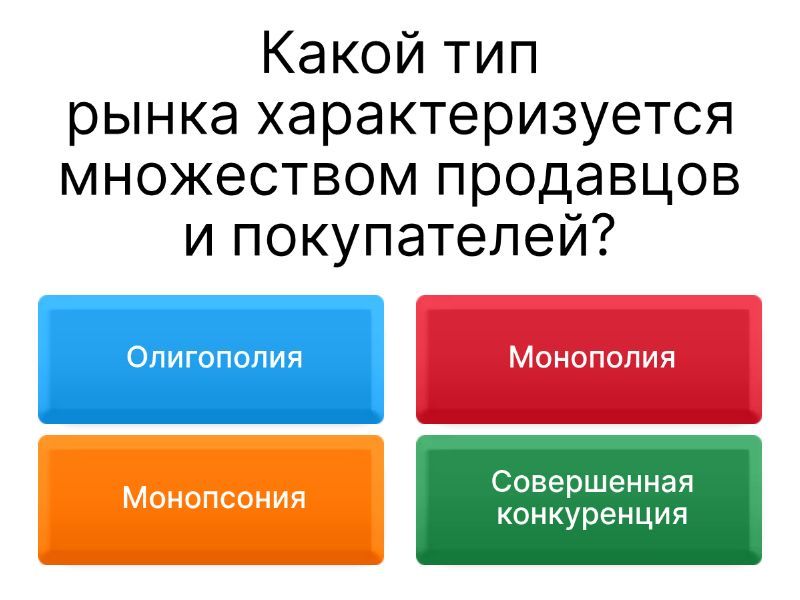 Какой тип рынка характеризуется множеством продавцов и покупателей?

Олигополия

Монополия

Монопсония

Совершенная конкуренция